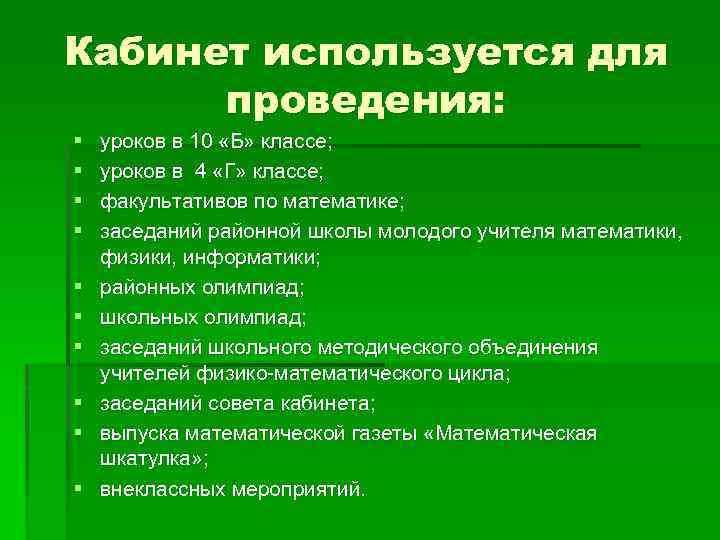 Кабинет используется для проведения:

▪ уроков в 10 «Б» классе;
▪ уроков в  4 «Г» классе;
▪ факультативов по математике;
▪ заседаний районной школы молодого учителя математики, физики, информатики;
▪ районных олимпиад;
▪ школьных олимпиад;
▪ заседаний школьного методического объединения учителей физико-математического цикла;
▪ заседаний совета кабинета;
▪ выпуска математической газеты «Математическая шкатулка»;
▪ внеклассных мероприятий.